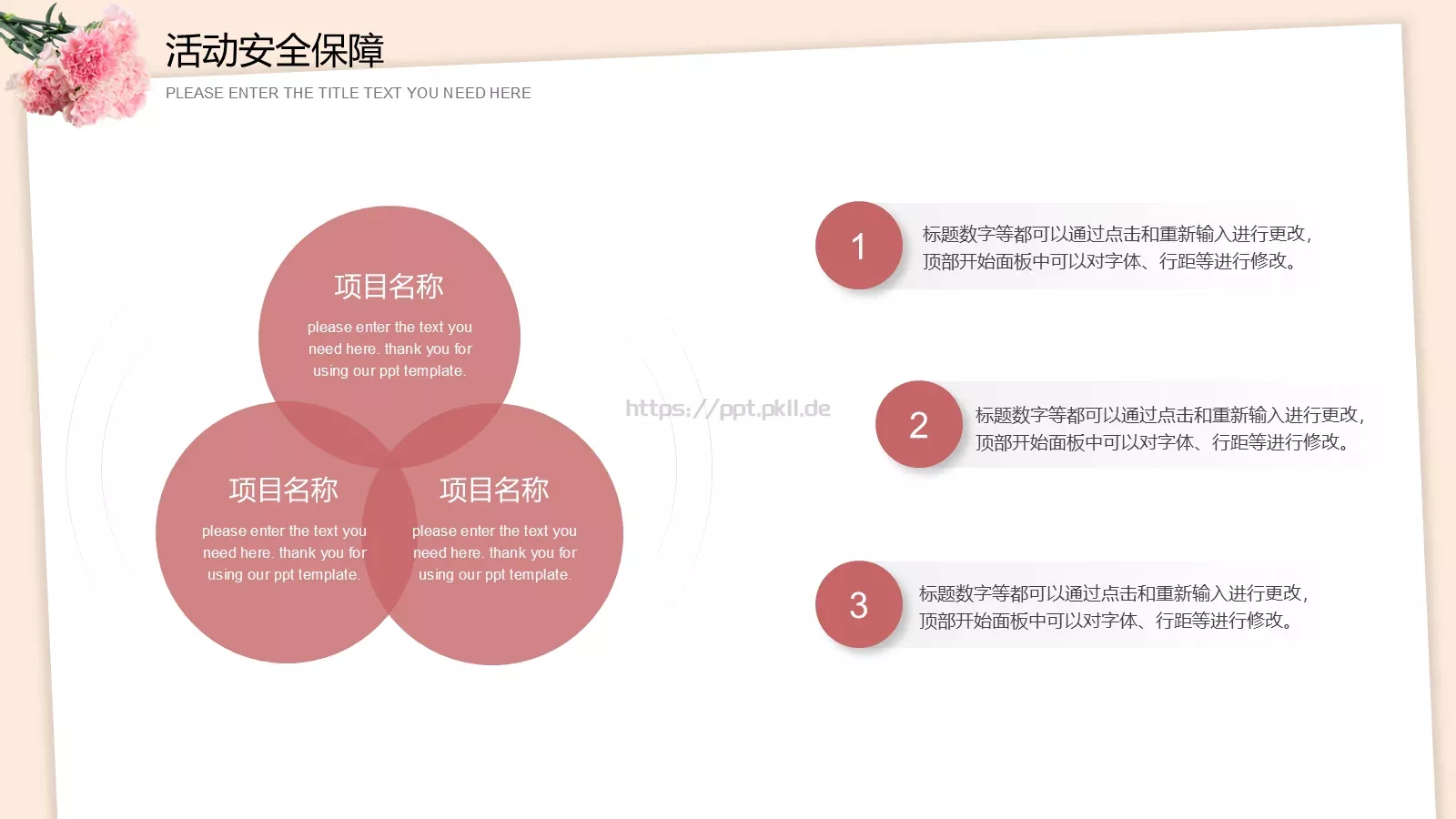 活动安全保障
PLEASE ENTER THE TITLE TEXT YOU NEED HERE

项目名称
please enter the text you need here. thank you for using our ppt template.

项目名称
please enter the text you need here. thank you for using our ppt template.

项目名称
please enter the text you need here. thank you for using our ppt template.

https://ppt.pkll.de

1
标题数字等都可以通过点击和重新输入进行更改，顶部开始面板中可以对字体、行距等进行修改。

2
标题数字等都可以通过点击和重新输入进行更改，顶部开始面板中可以对字体、行距等进行修改。

3
标题数字等都可以通过点击和重新输入进行更改，顶部开始面板中可以对字体、行距等进行修改。